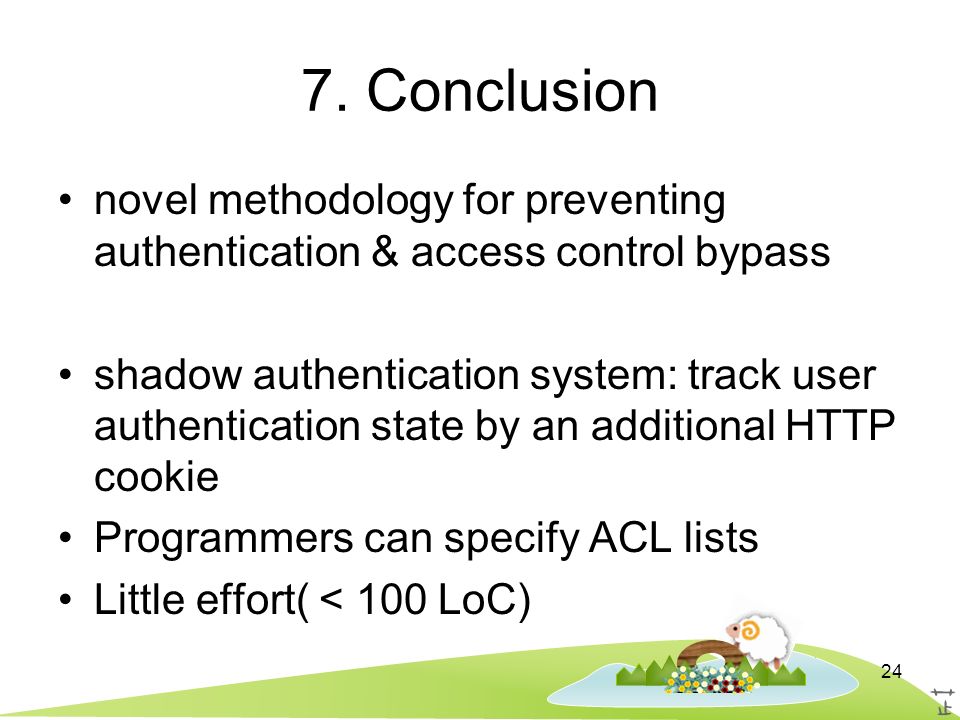 7. Conclusion

• novel methodology for preventing authentication & access control bypass

• shadow authentication system: track user authentication state by an additional HTTP cookie

• Programmers can specify ACL lists

• Little effort( < 100 LoC)

24